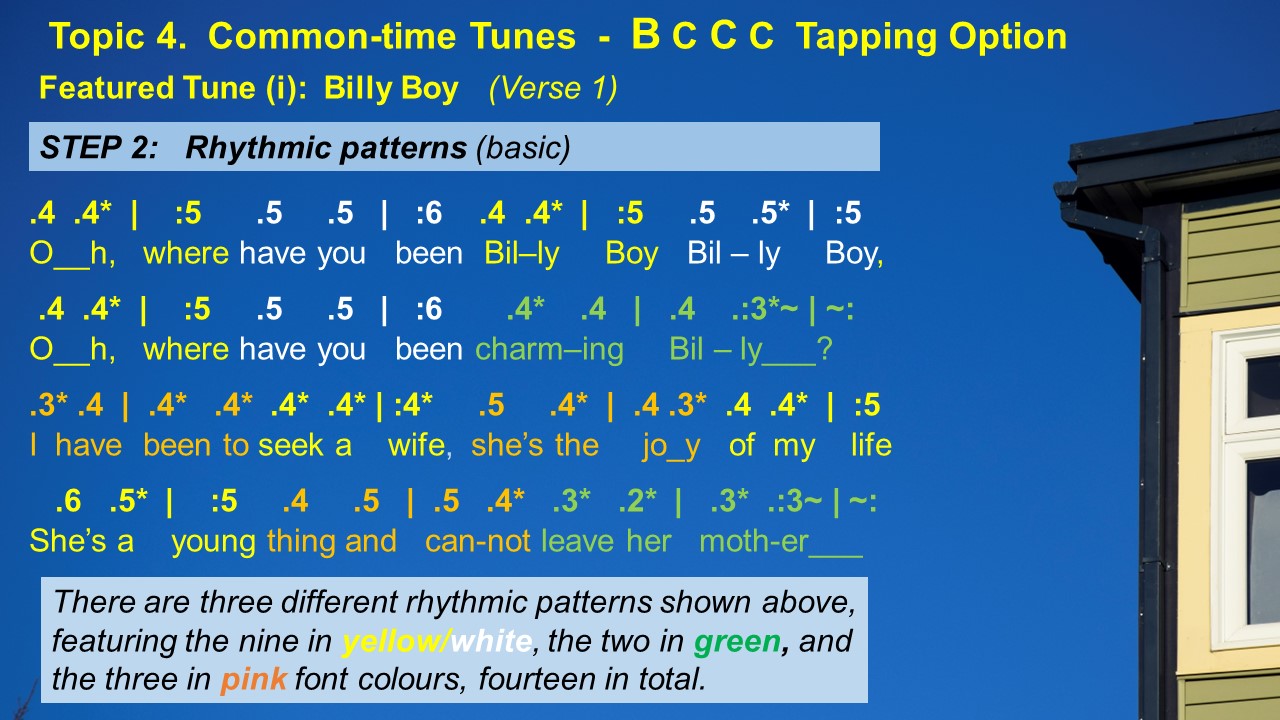 Topic 4. Common-time Tunes - B C C C Tapping Option

Featured Tune (i): Billy Boy (Verse 1)

STEP 2: Rhythmic patterns (basic)

.4 .4* | :5 .5 .5 | :6 .4 .4* | :5 .5 .5* | :5
O__h, where have you been Bil–ly Boy Bil – ly Boy,

.4 .4* | :5 .5 .5 | :6 .4* .4 | .4 .:3*~ | ~:
O__h, where have you been charm–ing Bil – ly___?

.3* .4 | .4* .4* .4* .4* | :4* .5 .4* | .4 .3* .4 .4* | :5
I have been to seek a wife, she's the jo_y of my life

.6 .5* | :5 .4 .5 | .5 .4* .3* .2* | .3* .:3~ | ~:
She's a young thing and can-not leave her moth-er___

There are three different rhythmic patterns shown above, featuring the nine in yellow/white, the two in green, and the three in pink font colours, fourteen in total.